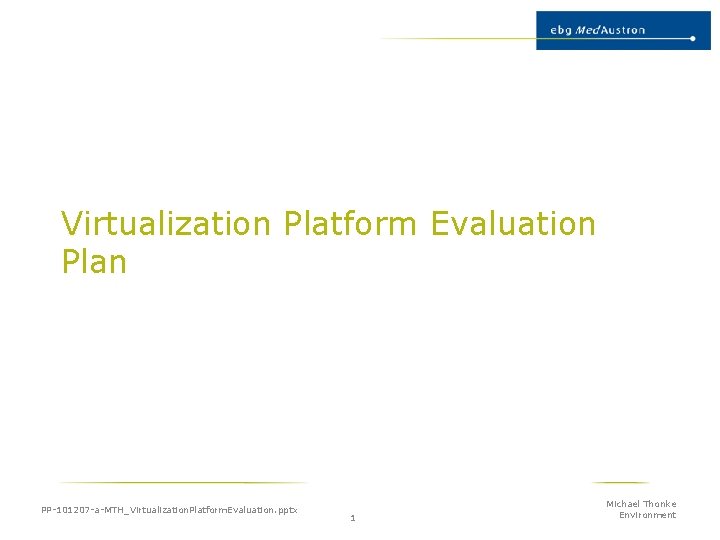 ebg MedAustron

Virtualization Platform Evaluation Plan

PP-101207-a-MTH_VirtualizationPlatformEvaluation.pptx

1

Michael Thonke
Environment